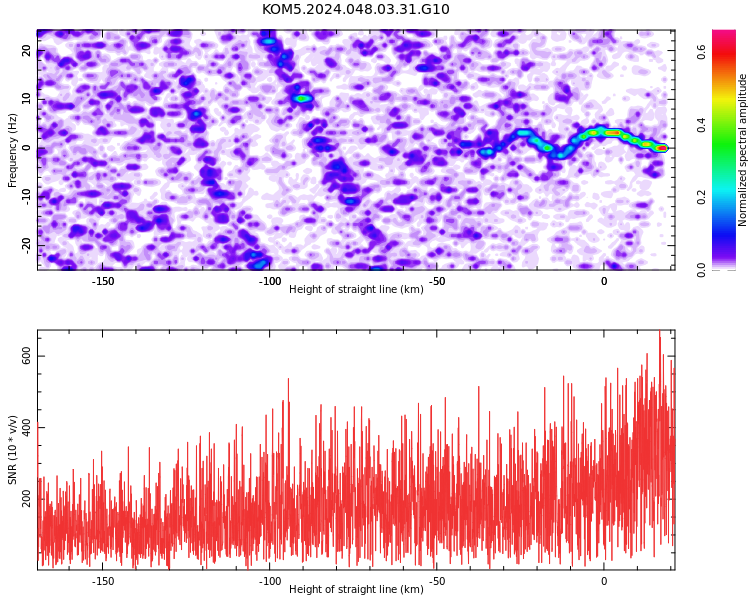 KOM5.2024.048.03.31.G10

Frequency (Hz)
20
10
0
-10
-20
-150
-100
-50
0
Height of straight line (km)

Normalized spectral amplitude
0.0
0.2
0.4
0.6

SNR (10 * v/v)
600
400
200
-150
-100
-50
0
Height of straight line (km)